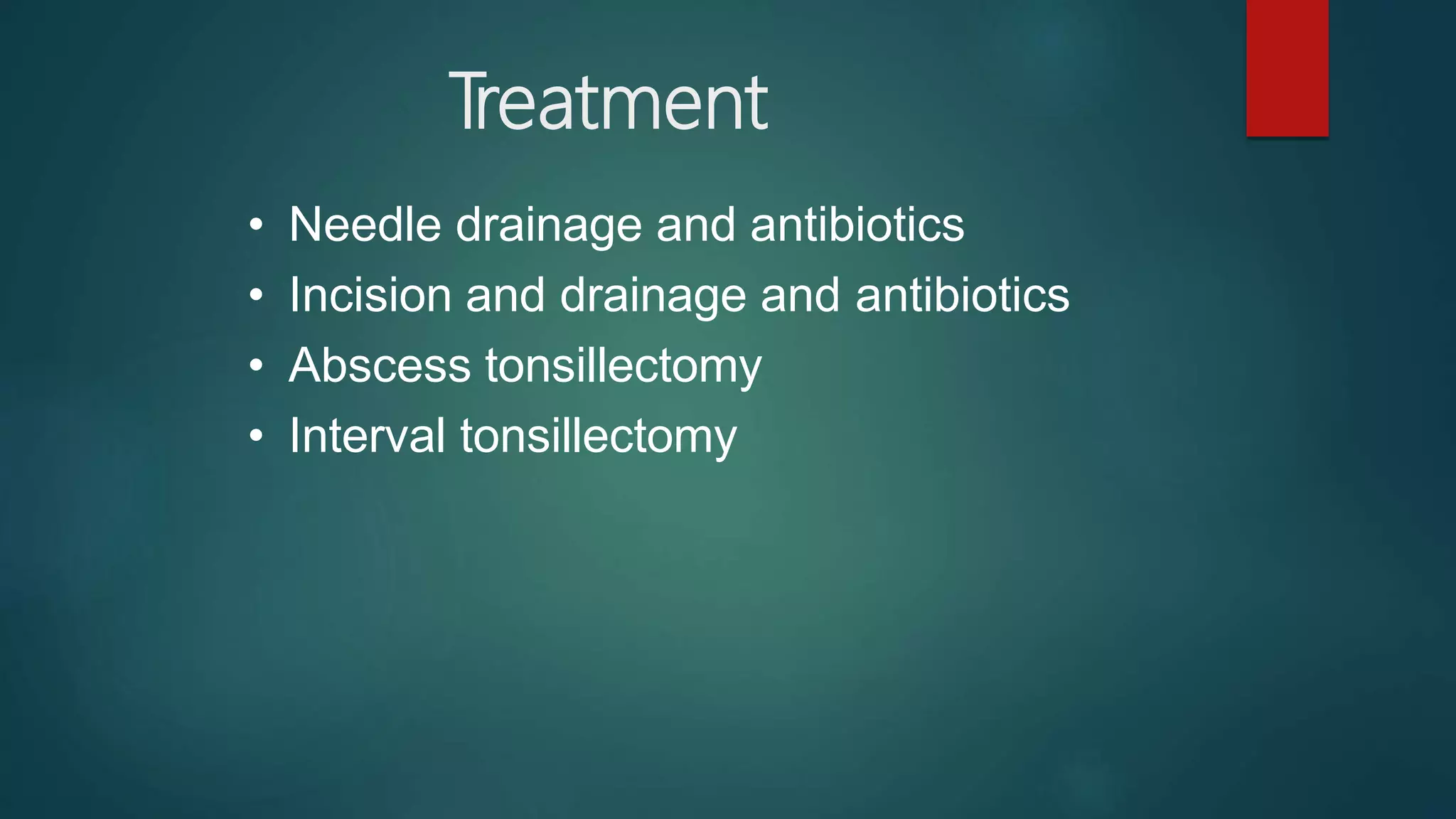 Treatment

• Needle drainage and antibiotics
• Incision and drainage and antibiotics
• Abscess tonsillectomy
• Interval tonsillectomy